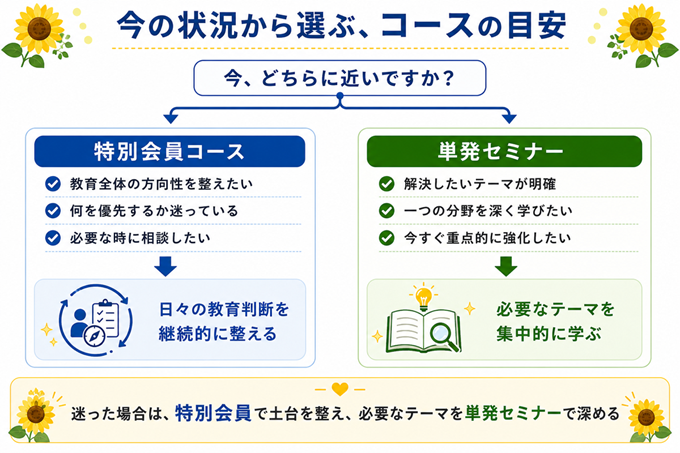 今の状況から選ぶ、コースの目安

今、どちらに近いですか？

特別会員コース

教育全体の方向性を整えたい
何を優先するか迷っている
必要な時に相談したい

日々の教育判断を継続的に整える

単発セミナー

解決したいテーマが明確
一つの分野を深く学びたい
今すぐ重点的に強化したい

必要なテーマを集中的に学ぶ

迷った場合は、特別会員で土台を整え、必要なテーマを単発セミナーで深める